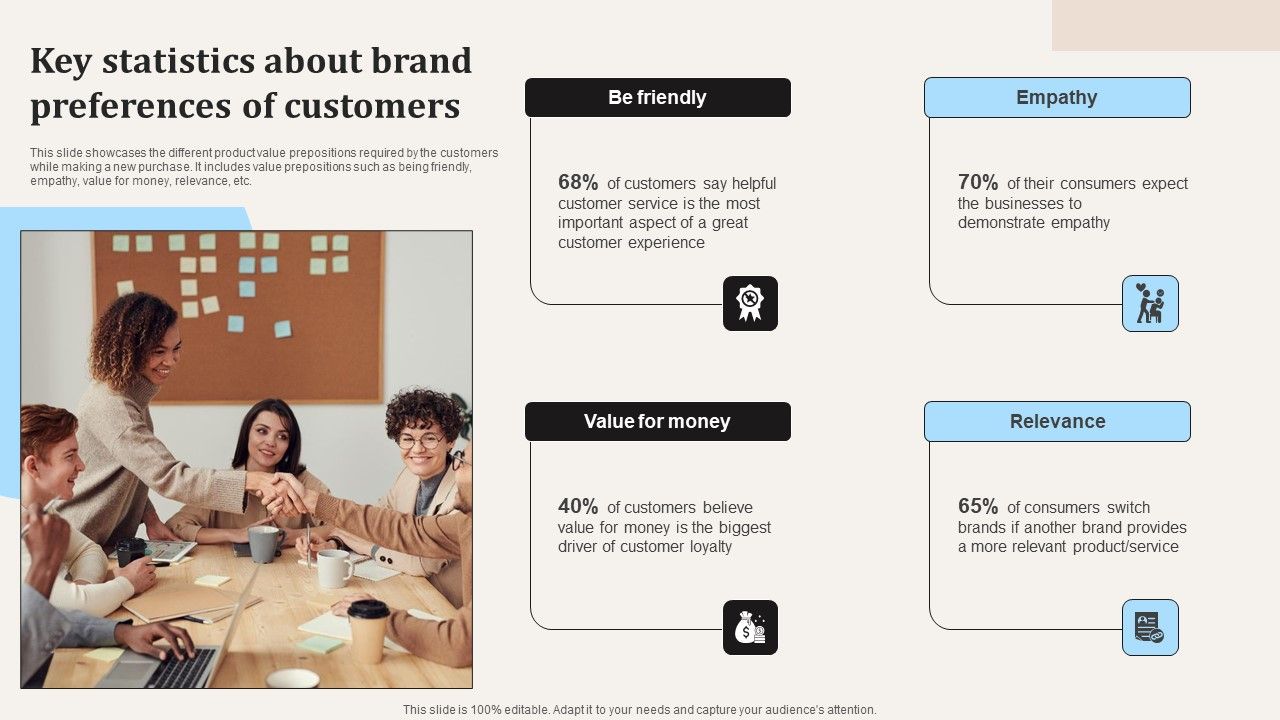 Key statistics about brand preferences of customers

This slide showcases the different product value prepositions required by the customers while making a new purchase. It includes value prepositions such as being friendly, empathy, value for money, relevance, etc.

Be friendly

68% of customers say helpful customer service is the most important aspect of a great customer experience

Empathy

70% of their consumers expect the businesses to demonstrate empathy

Value for money

40% of customers believe value for money is the biggest driver of customer loyalty

Relevance

65% of consumers switch brands if another brand provides a more relevant product/service

This slide is 100% editable. Adapt it to your needs and capture your audience's attention.